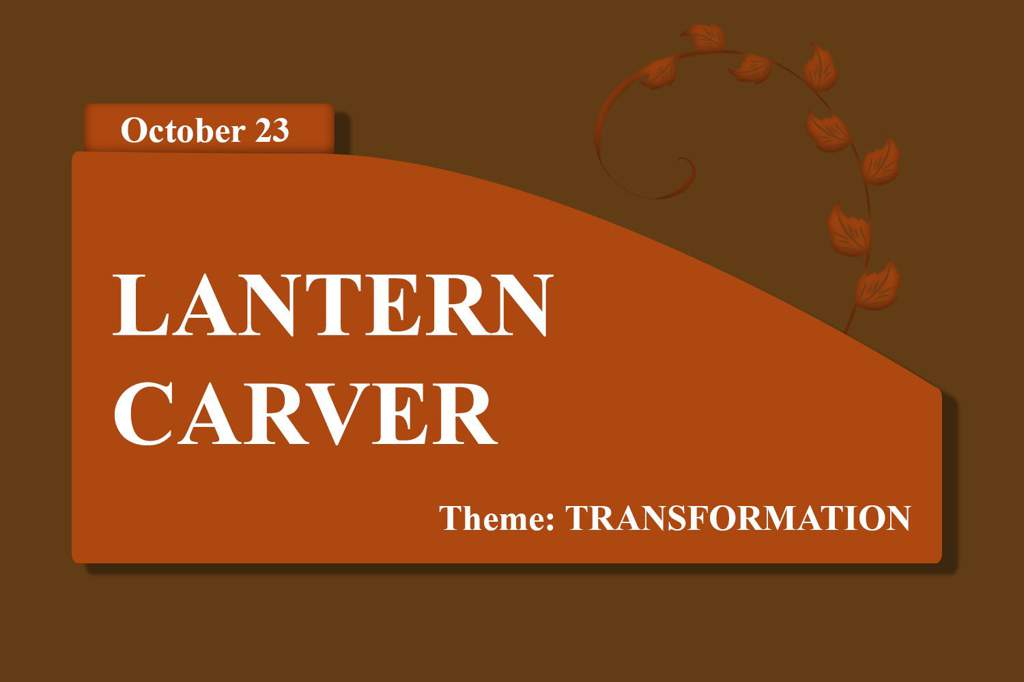 October 23

LANTERN CARVER

Theme: TRANSFORMATION